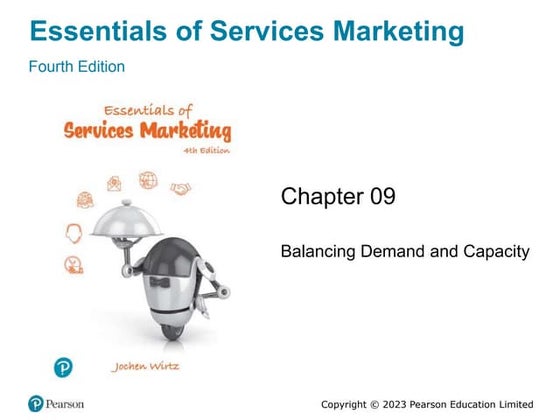 Essentials of Services Marketing

Fourth Edition

Essentials of
Services Marketing
4th Edition

Jochen Wirtz

Chapter 09

Balancing Demand and Capacity

Pearson

Copyright © 2023 Pearson Education Limited